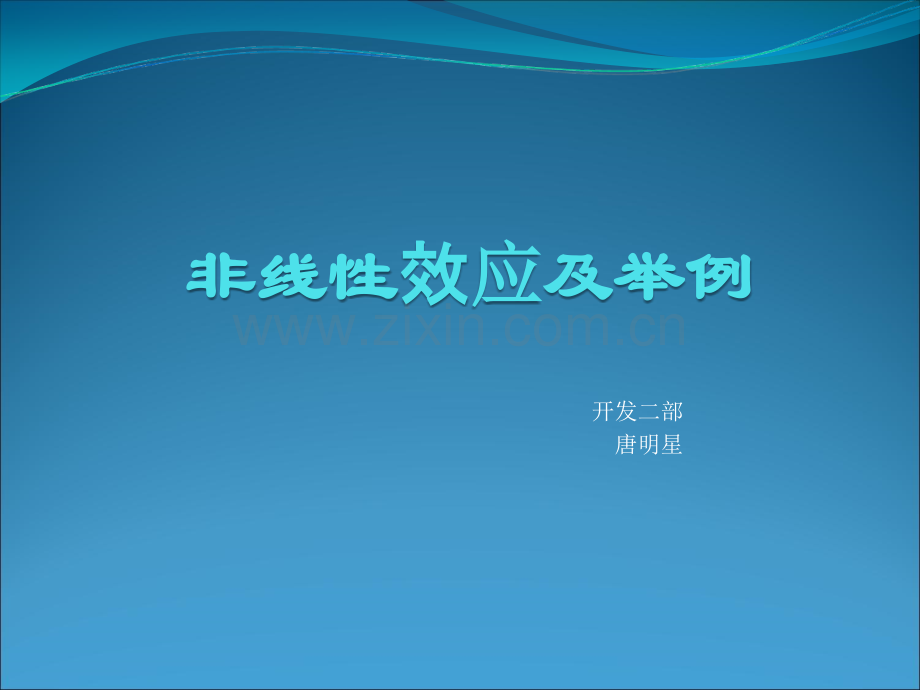 非线性效应及举例

www.zixin.com.cn

开发二部
唐明星